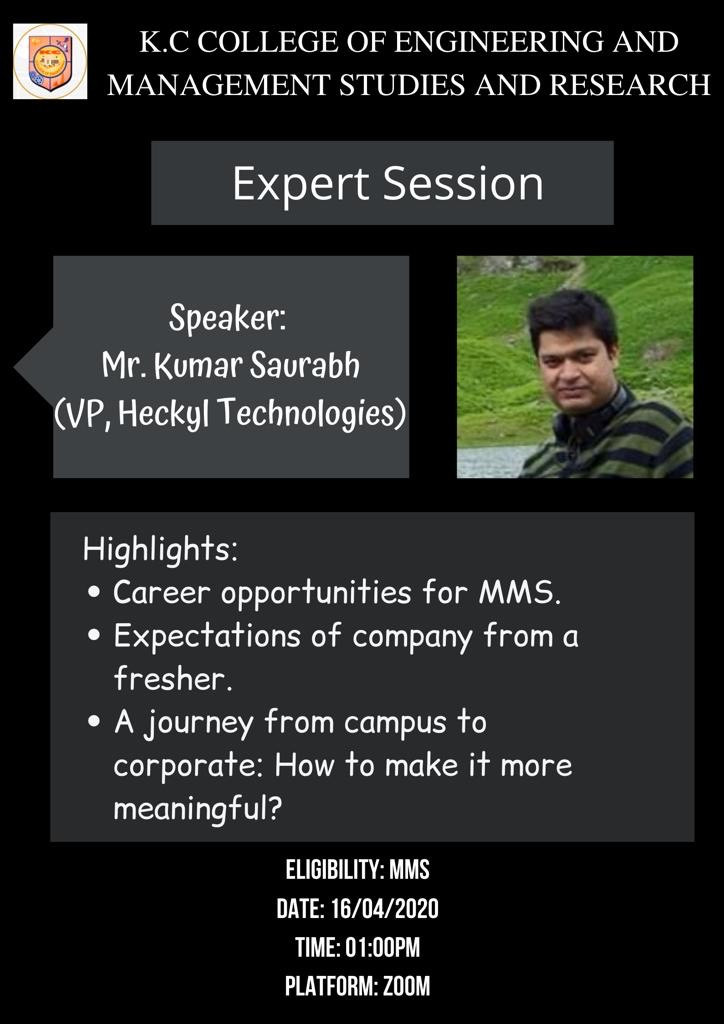 K.C COLLEGE OF ENGINEERING AND MANAGEMENT STUDIES AND RESEARCH

Expert Session

Speaker:
Mr. Kumar Saurabh
(VP, Heckyl Technologies)

Highlights:
• Career opportunities for MMS.
• Expectations of company from a fresher.
• A journey from campus to corporate: How to make it more meaningful?

ELIGIBILITY: MMS
DATE: 16/04/2020
TIME: 01:00PM
PLATFORM: ZOOM